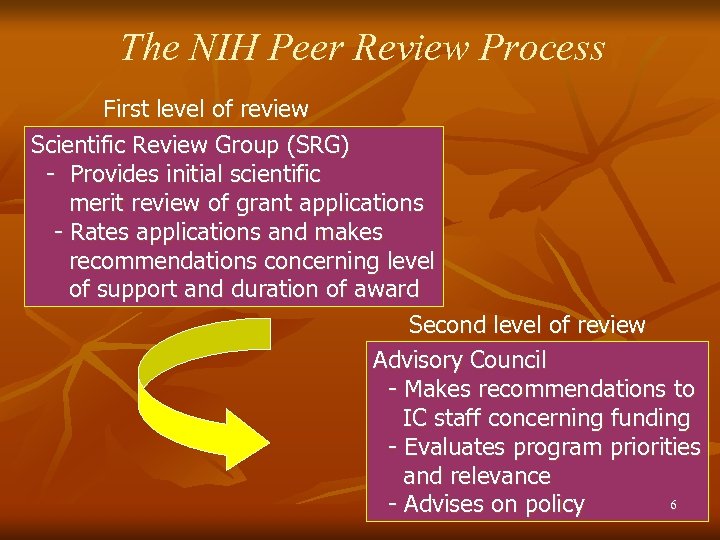 The NIH Peer Review Process

First level of review

Scientific Review Group (SRG)
- Provides initial scientific merit review of grant applications
- Rates applications and makes recommendations concerning level of support and duration of award

Second level of review

Advisory Council
- Makes recommendations to IC staff concerning funding
- Evaluates program priorities and relevance
- Advises on policy

6